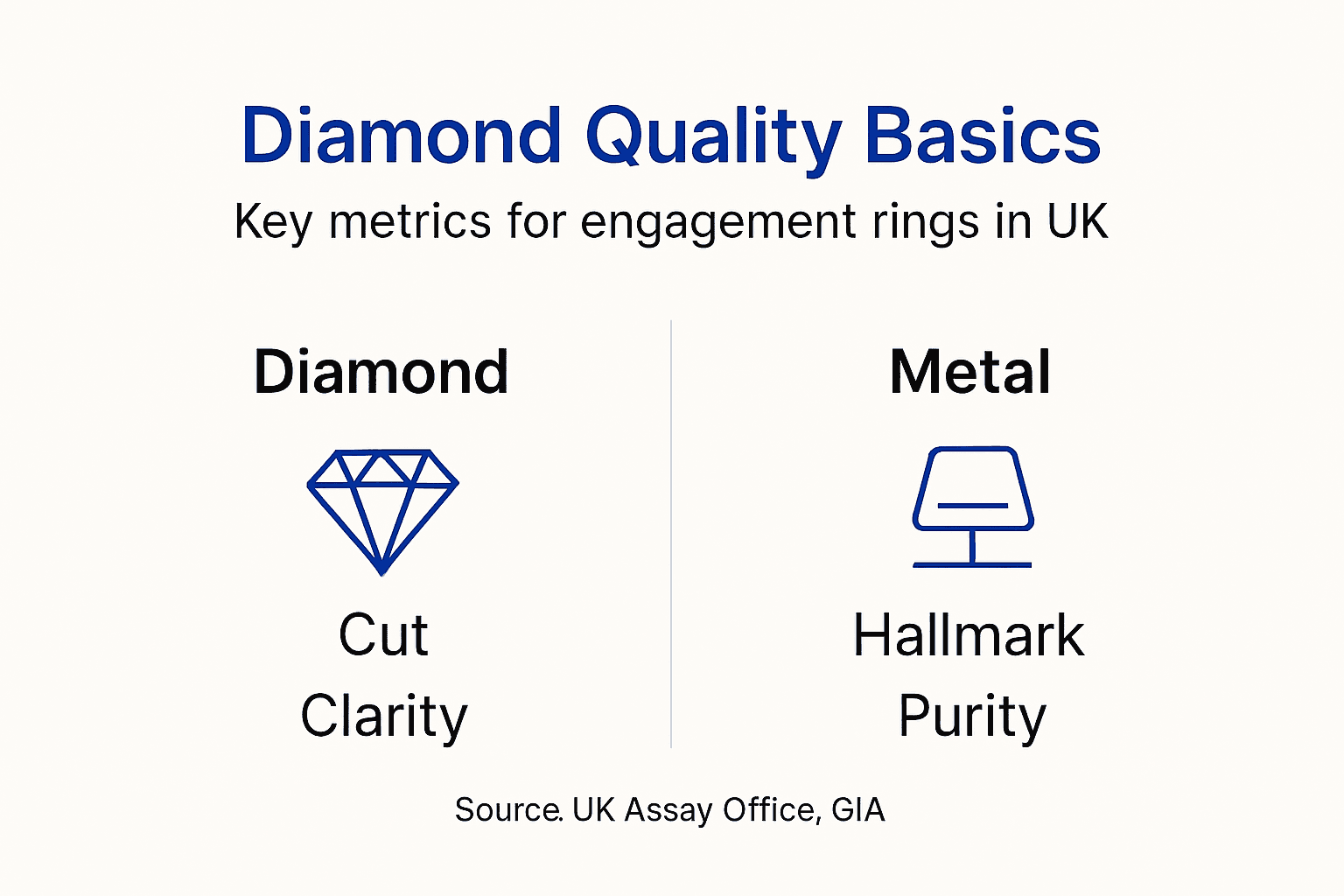 Diamond Quality Basics

Key metrics for engagement rings in UK

Diamond

Cut
Clarity

Metal

Hallmark
Purity

Source. UK Assay Office, GIA